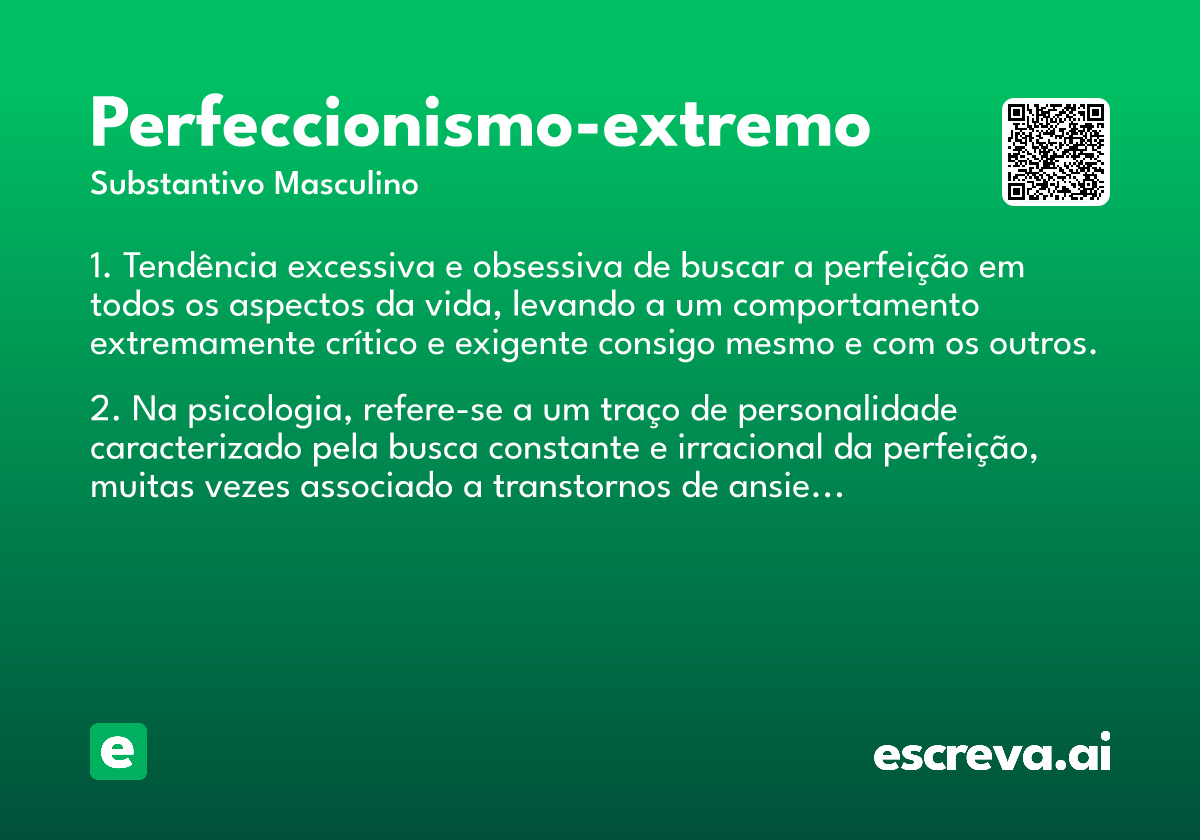 Perfeccionismo-extremo
Substantivo Masculino

1. Tendência excessiva e obsessiva de buscar a perfeição em todos os aspectos da vida, levando a um comportamento extremamente crítico e exigente consigo mesmo e com os outros.

2. Na psicologia, refere-se a um traço de personalidade caracterizado pela busca constante e irracional da perfeição, muitas vezes associado a transtornos de ansie...

e

escreva.ai